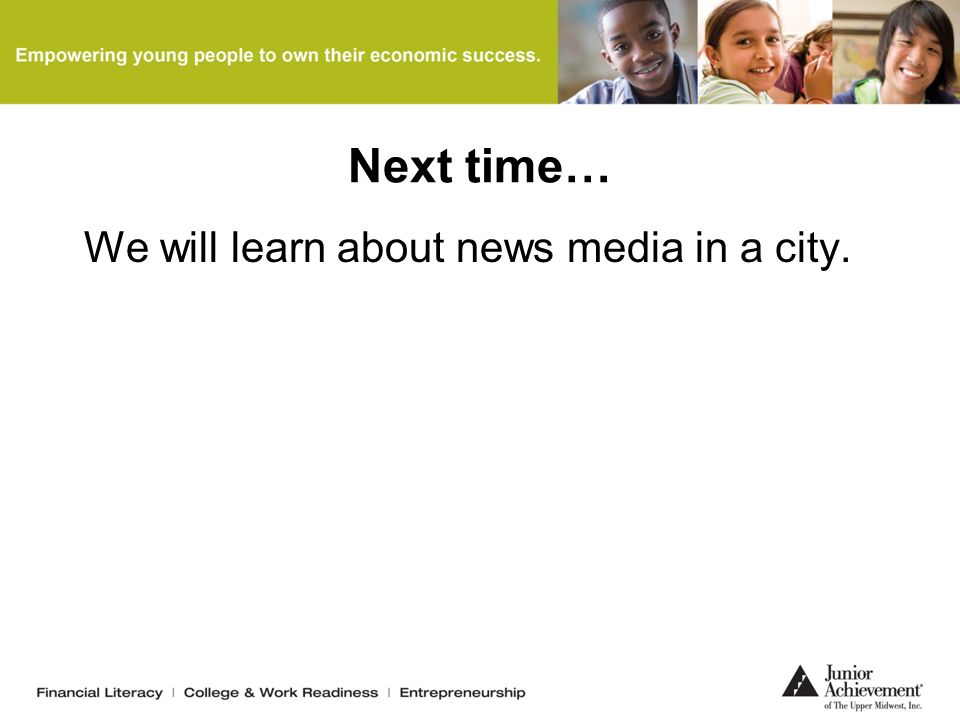 Empowering young people to own their economic success.

Next time…

We will learn about news media in a city.

Financial Literacy | College & Work Readiness | Entrepreneurship

Junior Achievement® of The Upper Midwest, Inc.